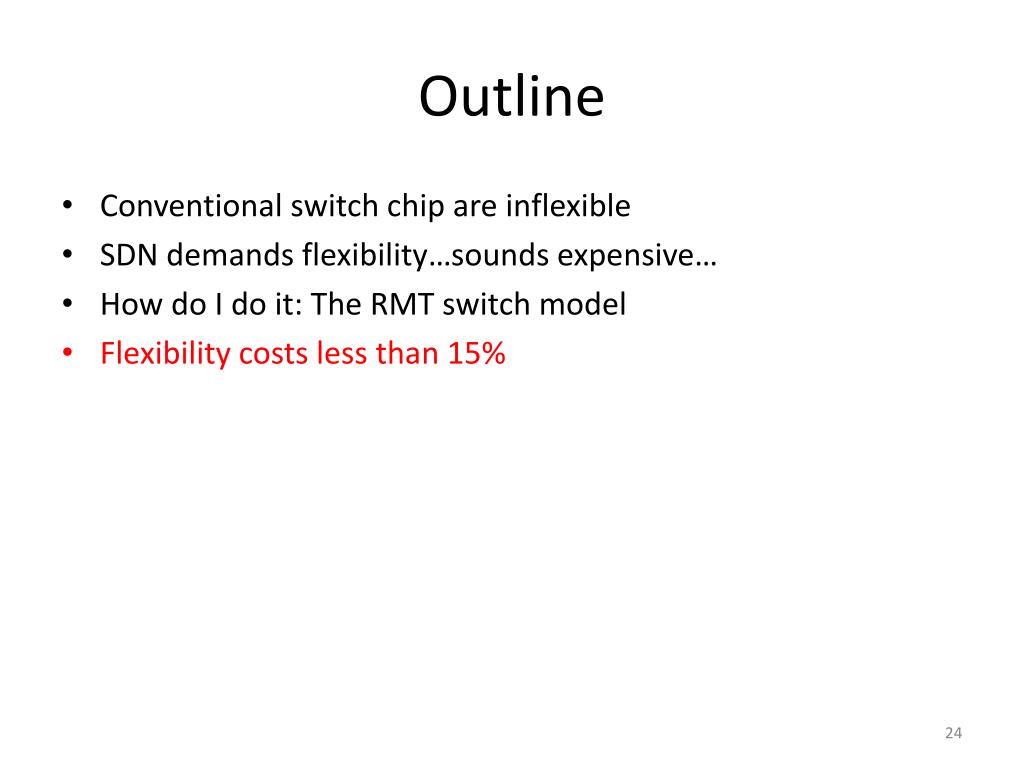 Outline

• Conventional switch chip are inflexible
• SDN demands flexibility…sounds expensive…
• How do I do it: The RMT switch model
• Flexibility costs less than 15%

24